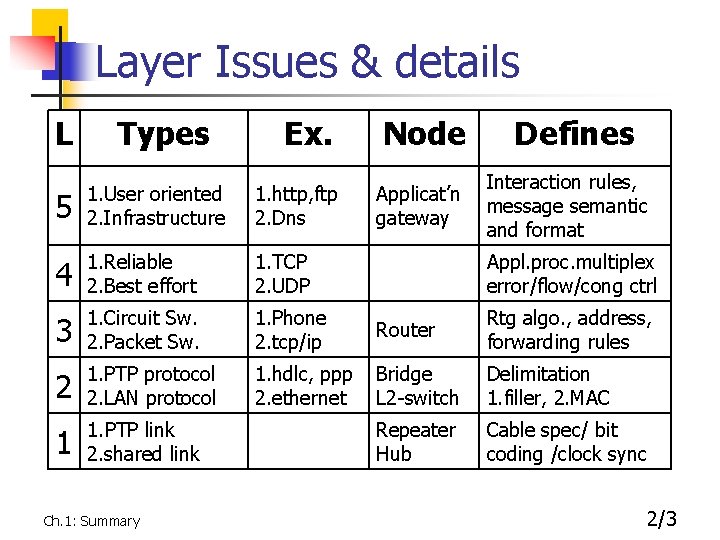 Layer Issues & details

| L | Types | Ex. | Node | Defines |
|---|---|---|---|---|
| 5 | 1.User oriented 2.Infrastructure | 1.http,ftp 2.Dns | Applicat'n gateway | Interaction rules, message semantic and format |
| 4 | 1.Reliable 2.Best effort | 1.TCP 2.UDP | | Appl.proc.multiplex error/flow/cong ctrl |
| 3 | 1.Circuit Sw. 2.Packet Sw. | 1.Phone 2.tcp/ip | Router | Rtg algo., address, forwarding rules |
| 2 | 1.PTP protocol 2.LAN protocol | 1.hdlc, ppp 2.ethernet | Bridge L2-switch | Delimitation 1.filler, 2.MAC |
| 1 | 1.PTP link 2.shared link | | Repeater Hub | Cable spec/ bit coding /clock sync |

Ch.1: Summary

2/3